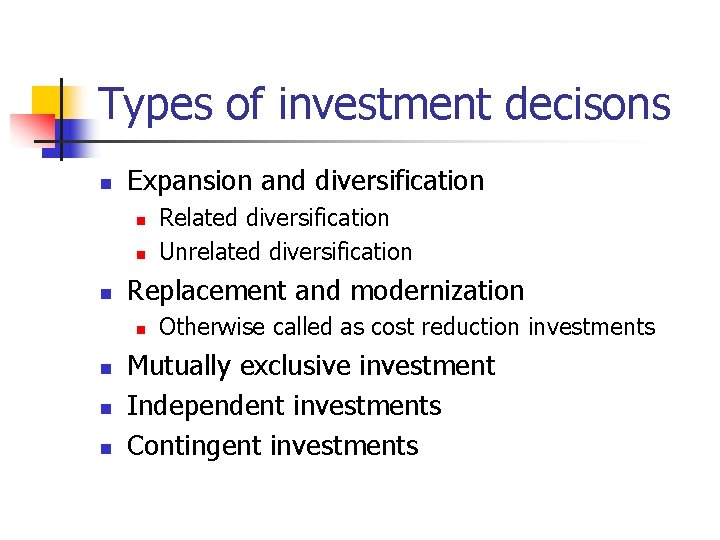 Types of investment decisons

- Expansion and diversification
  - Related diversification
  - Unrelated diversification
- Replacement and modernization
  - Otherwise called as cost reduction investments
- Mutually exclusive investment
- Independent investments
- Contingent investments